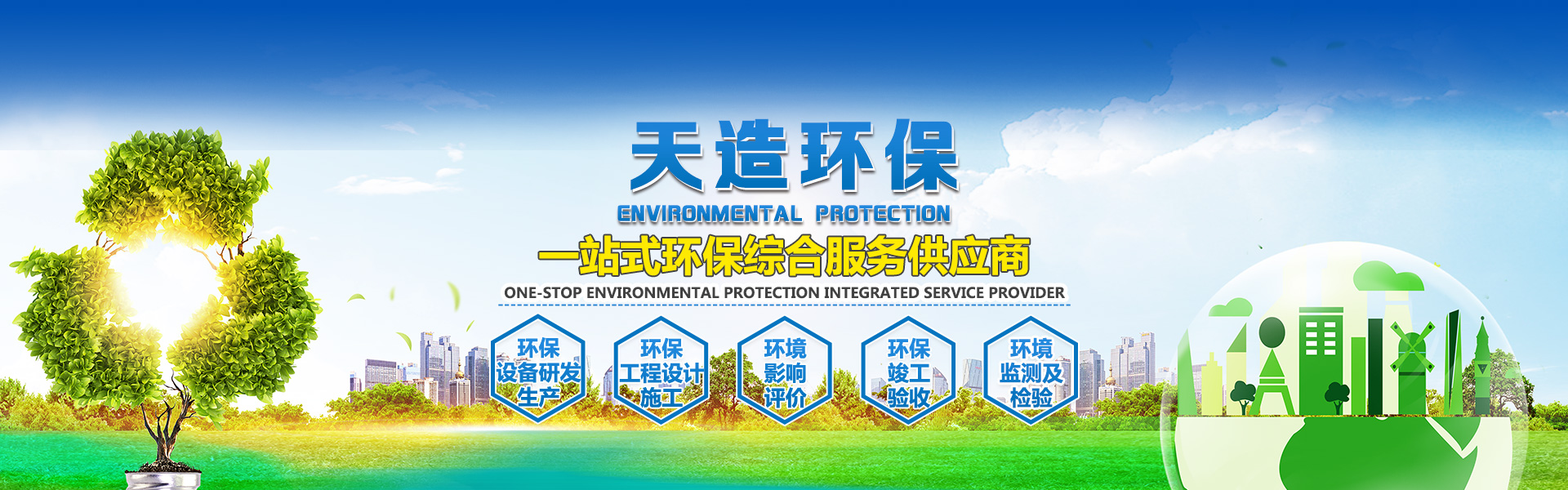 天造环保

ENVIRONMENTAL PROTECTION

一站式环保综合服务供应商

ONE-STOP ENVIRONMENTAL PROTECTION INTEGRATED SERVICE PROVIDER

环保设备研发生产

环保工程设计施工

环境影响评价

环保竣工验收

环境监测及检验